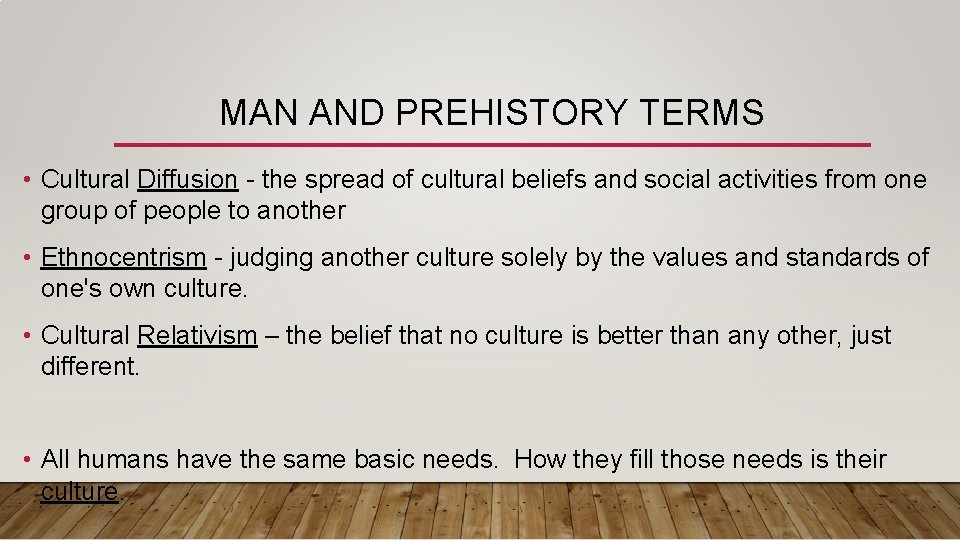 MAN AND PREHISTORY TERMS

• Cultural Diffusion - the spread of cultural beliefs and social activities from one group of people to another

• Ethnocentrism - judging another culture solely by the values and standards of one's own culture.

• Cultural Relativism – the belief that no culture is better than any other, just different.

• All humans have the same basic needs. How they fill those needs is their culture.